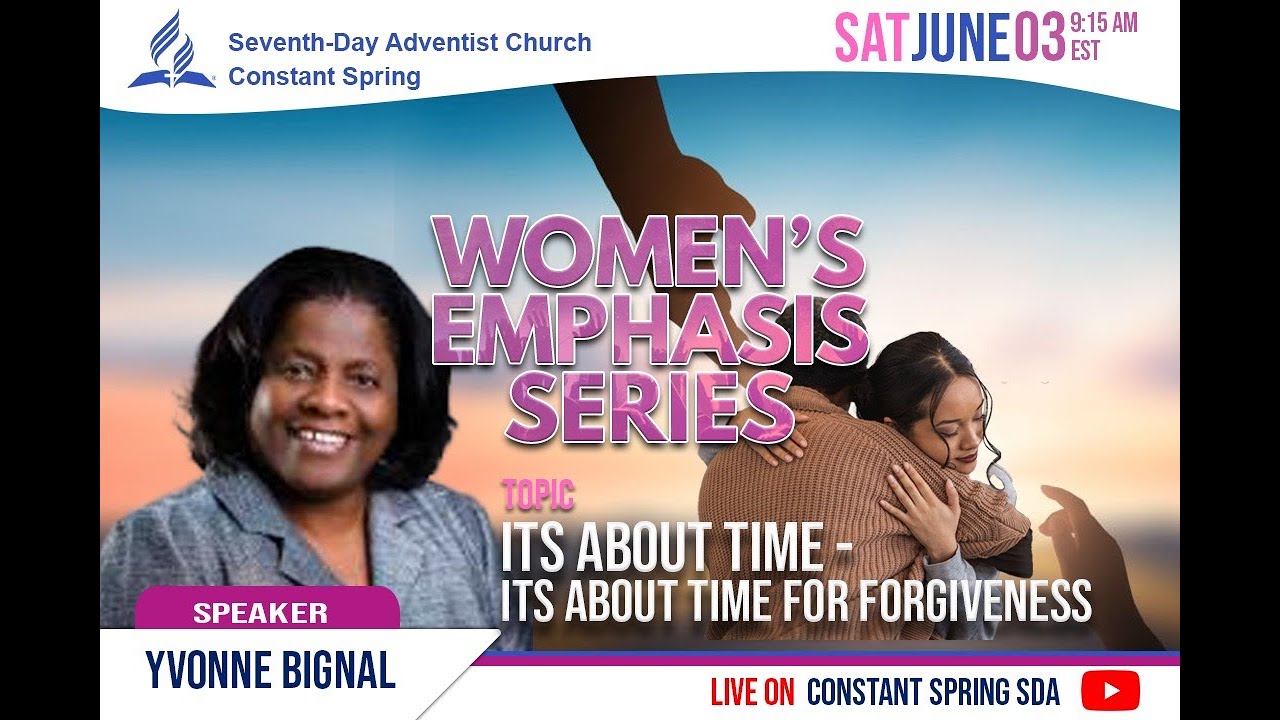 Seventh-Day Adventist Church
Constant Spring

SAT JUNE 03 9:15 AM EST

WOMEN'S EMPHASIS SERIES

TOPIC
ITS ABOUT TIME -
ITS ABOUT TIME FOR FORGIVENESS

SPEAKER
YVONNE BIGNAL

LIVE ON CONSTANT SPRING SDA